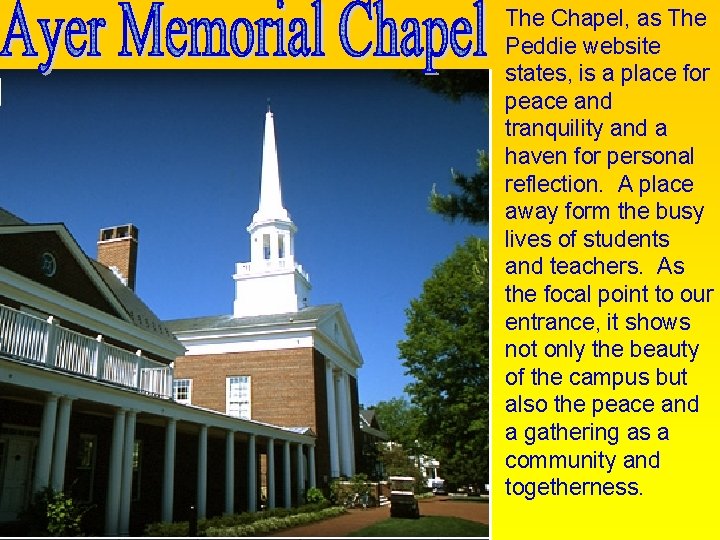 Ayer Memorial Chapel

The Chapel, as The Peddie website states, is a place for peace and tranquility and a haven for personal reflection. A place away form the busy lives of students and teachers. As the focal point to our entrance, it shows not only the beauty of the campus but also the peace and a gathering as a community and togetherness.